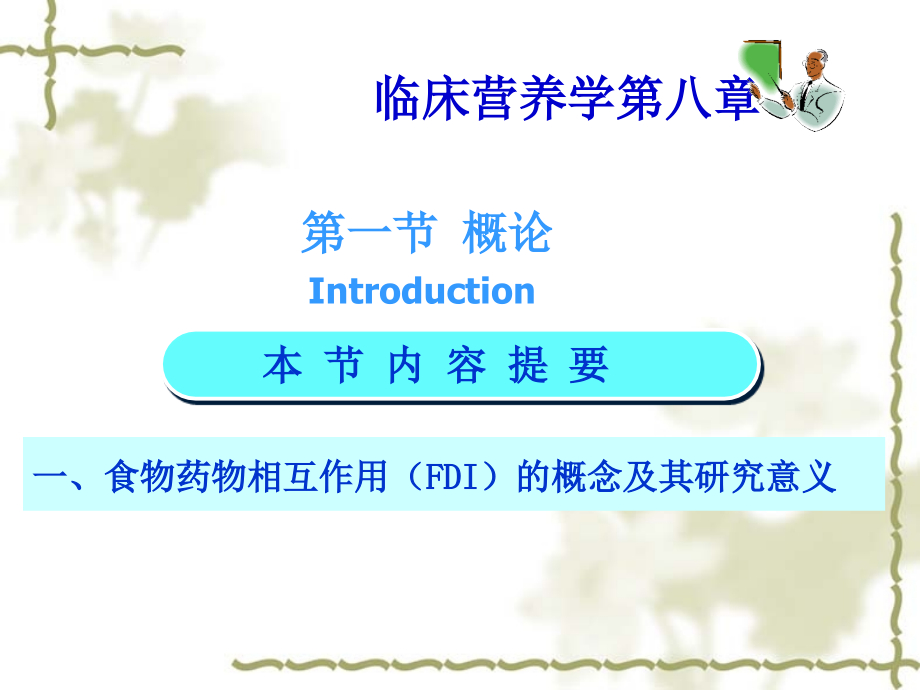 临床营养学第八章

第一节 概论
Introduction

本 节 内 容 提 要

一、食物药物相互作用（FDI）的概念及其研究意义